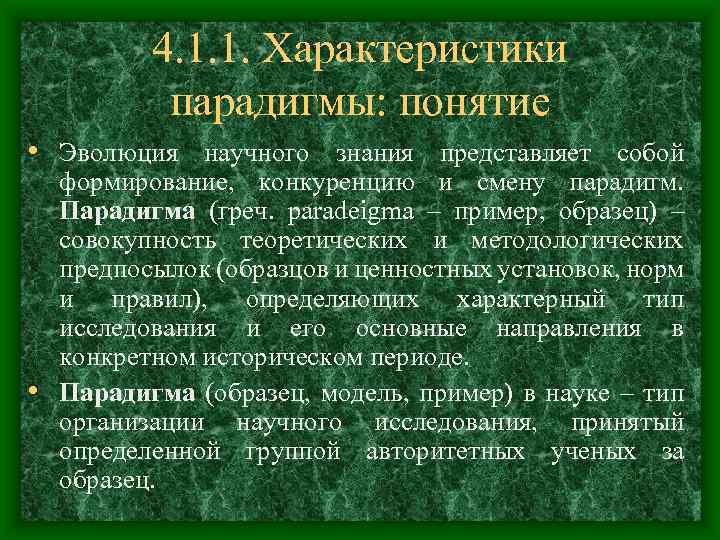 4.1.1. Характеристики парадигмы: понятие

• Эволюция научного знания представляет собой формирование, конкуренцию и смену парадигм. Парадигма (греч. paradeigma – пример, образец) – совокупность теоретических и методологических предпосылок (образцов и ценностных установок, норм и правил), определяющих характерный тип исследования и его основные направления в конкретном историческом периоде.

• Парадигма (образец, модель, пример) в науке – тип организации научного исследования, принятый определенной группой авторитетных ученых за образец.